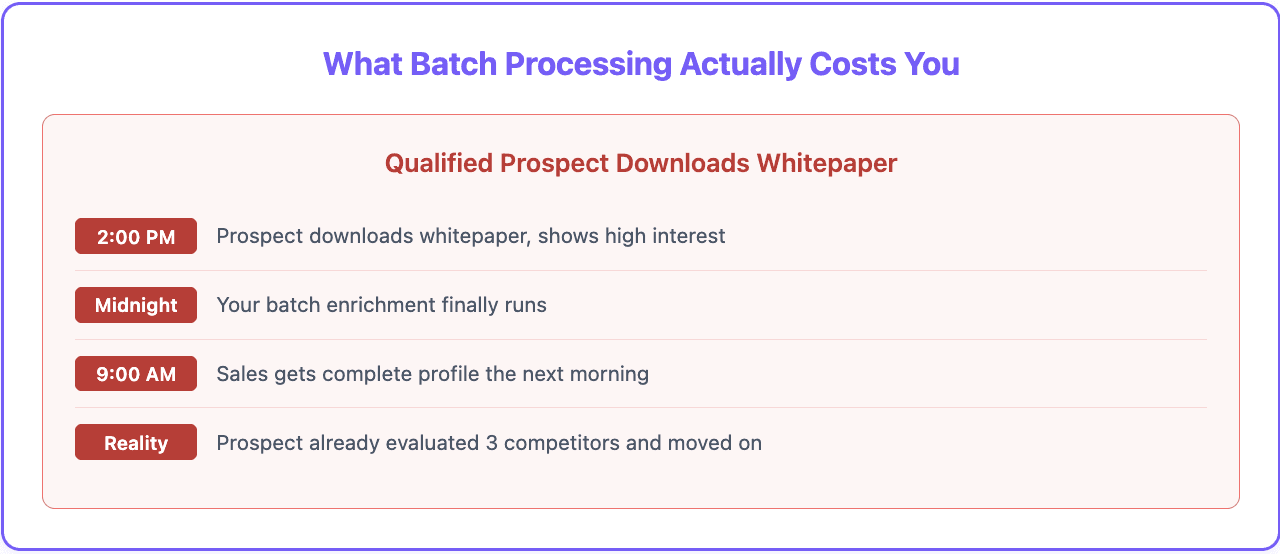 What Batch Processing Actually Costs You

Qualified Prospect Downloads Whitepaper

2:00 PM Prospect downloads whitepaper, shows high interest

Midnight Your batch enrichment finally runs

9:00 AM Sales gets complete profile the next morning

Reality Prospect already evaluated 3 competitors and moved on